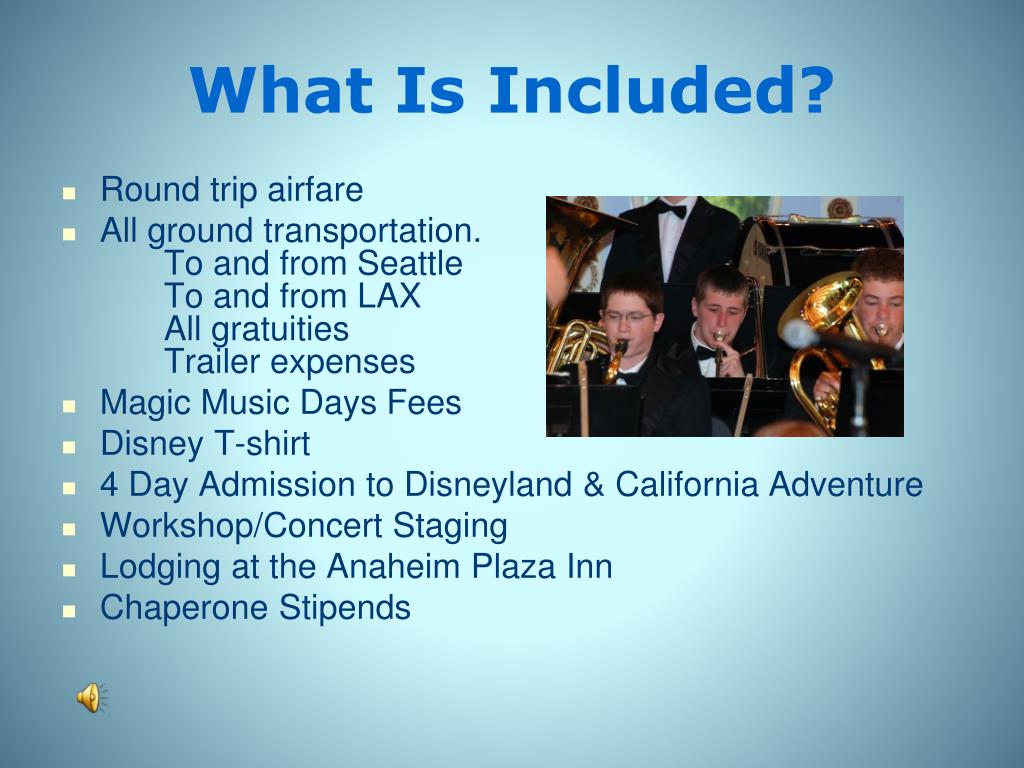 What Is Included?

- Round trip airfare
- All ground transportation.
  To and from Seattle
  To and from LAX
  All gratuities
  Trailer expenses
- Magic Music Days Fees
- Disney T-shirt
- 4 Day Admission to Disneyland & California Adventure
- Workshop/Concert Staging
- Lodging at the Anaheim Plaza Inn
- Chaperone Stipends